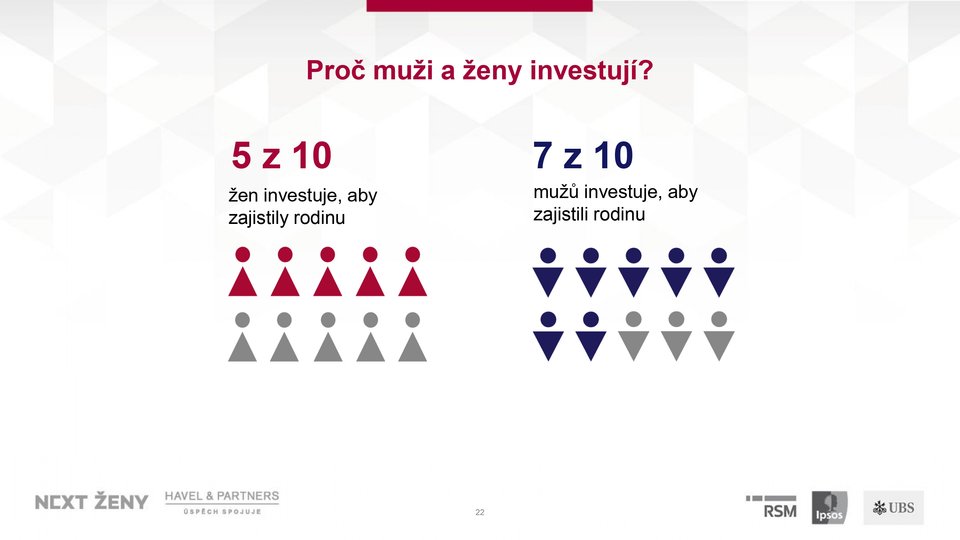 Proč muži a ženy investují?

5 z 10

žen investuje, aby zajistily rodinu

7 z 10

mužů investuje, aby zajistili rodinu

NEXT ŽENY HAVEL & PARTNERS ÚSPĚCH SPOJUJE

22

RSM Ipsos UBS